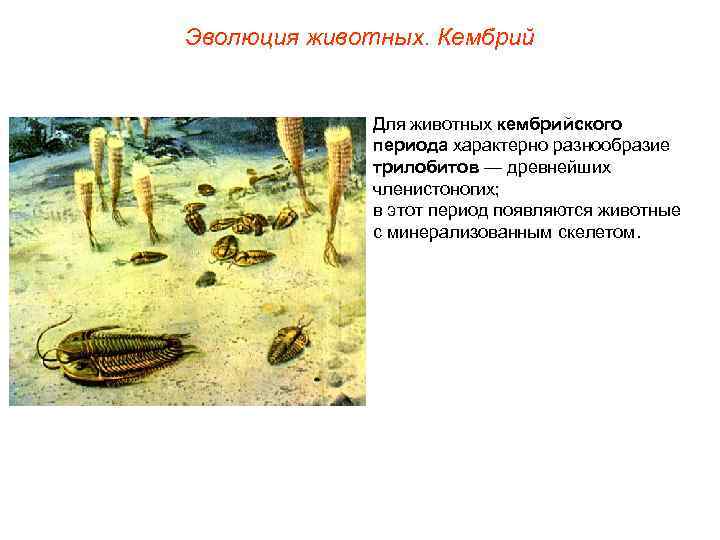 Эволюция животных. Кембрий

Для животных кембрийского периода характерно разнообразие трилобитов — древнейших членистоногих;
в этот период появляются животные с минерализованным скелетом.